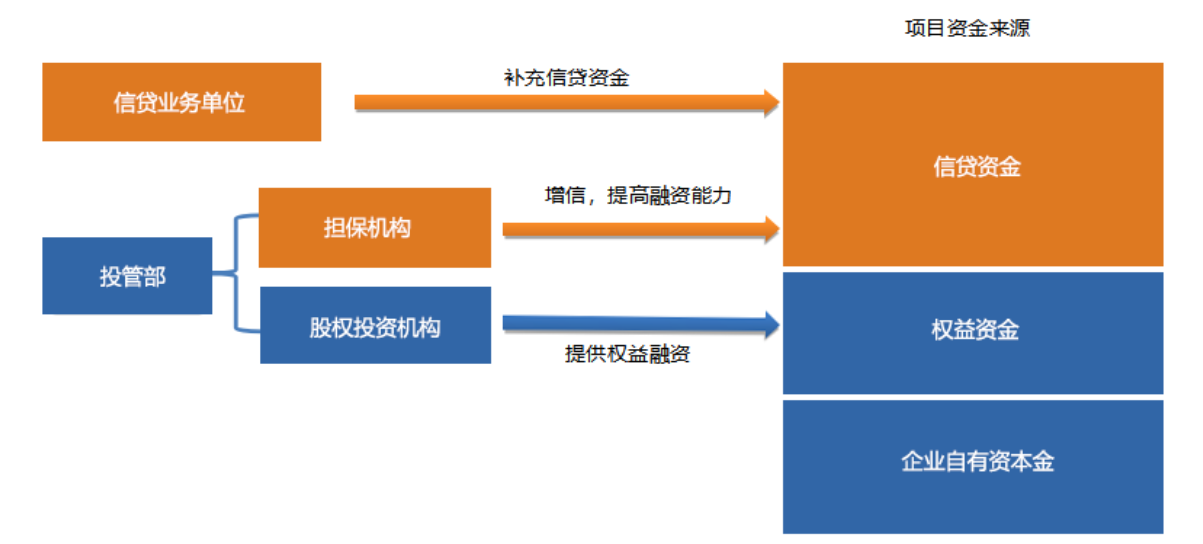 项目资金来源

信贷业务单位

补充信贷资金

信贷资金

投管部

担保机构

增信，提高融资能力

股权投资机构

提供权益融资

权益资金

企业自有资本金